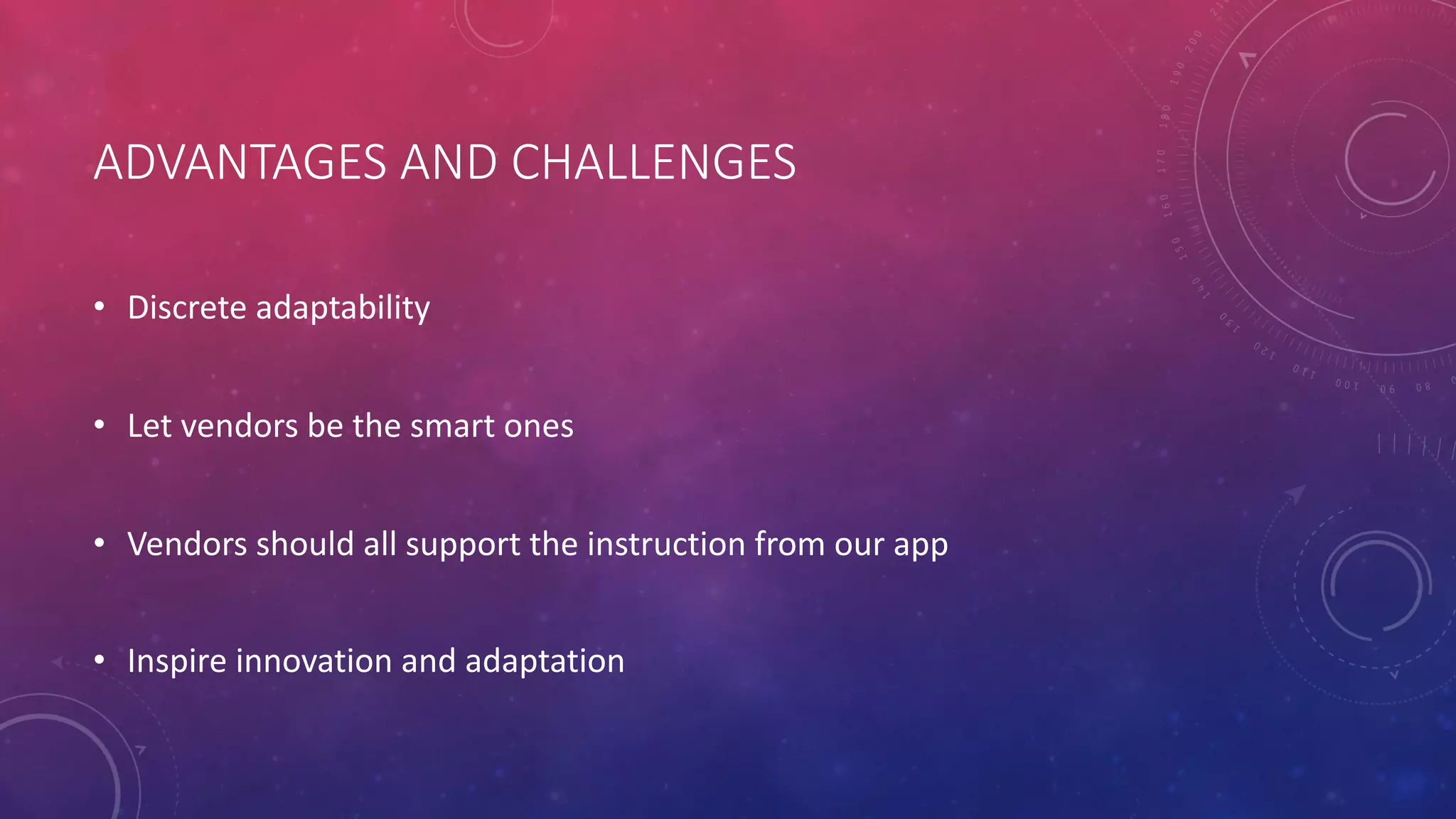 ADVANTAGES AND CHALLENGES

• Discrete adaptability

• Let vendors be the smart ones

• Vendors should all support the instruction from our app

• Inspire innovation and adaptation